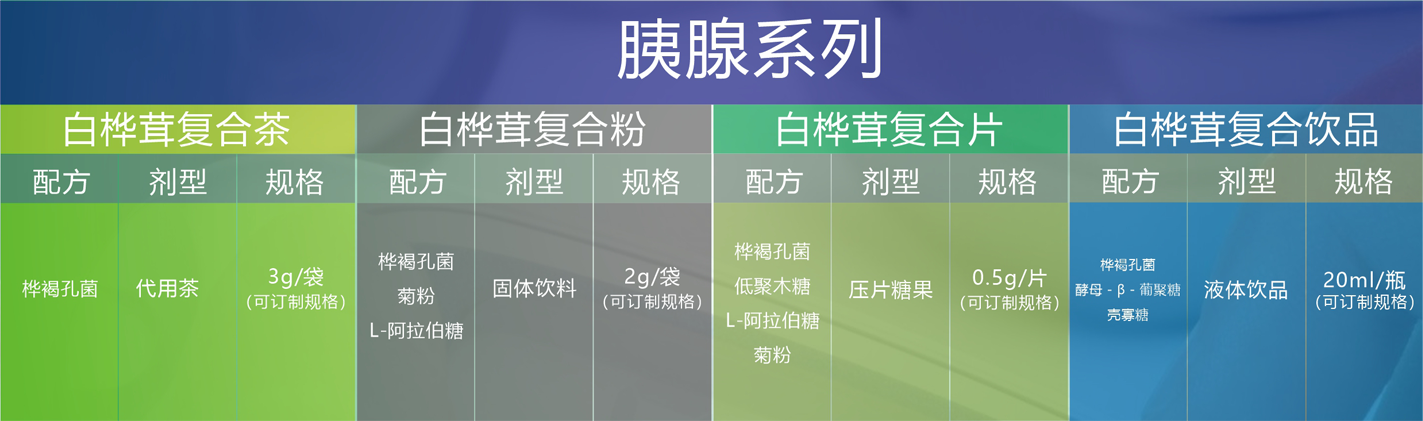 胰腺系列

白桦茸复合茶

| 配方 | 剂型 | 规格 |
|---|---|---|
| 桦褐孔菌 | 代用茶 | 3g/袋（可订制规格） |

白桦茸复合粉

| 配方 | 剂型 | 规格 |
|---|---|---|
| 桦褐孔菌 菊粉 L-阿拉伯糖 | 固体饮料 | 2g/袋（可订制规格） |

白桦茸复合片

| 配方 | 剂型 | 规格 |
|---|---|---|
| 桦褐孔菌 低聚木糖 L-阿拉伯糖 菊粉 | 压片糖果 | 0.5g/片（可订制规格） |

白桦茸复合饮品

| 配方 | 剂型 | 规格 |
|---|---|---|
| 桦褐孔菌 酵母 - β - 葡聚糖 壳寡糖 | 液体饮品 | 20ml/瓶（可订制规格） |